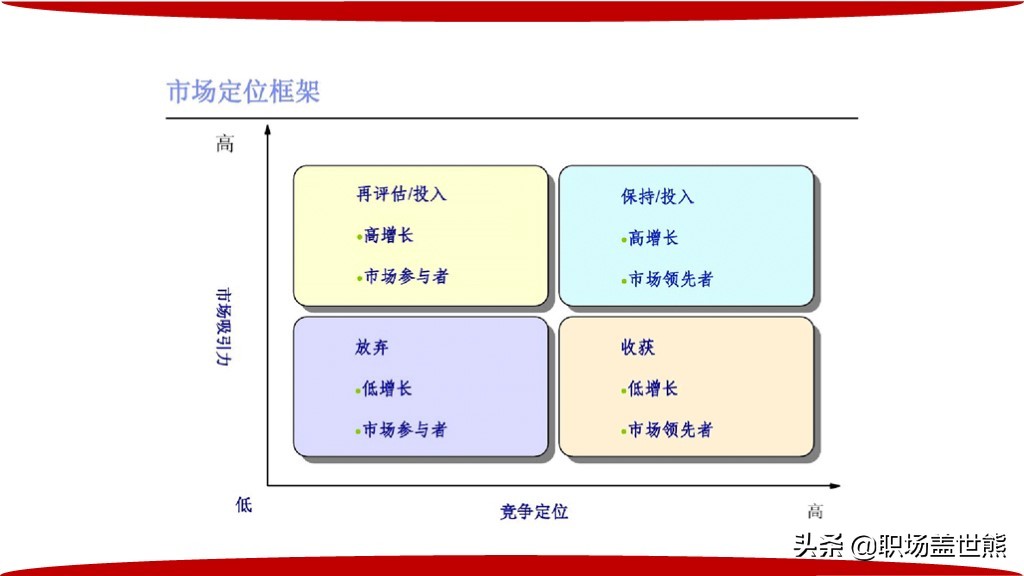 市场定位框架

高

市场吸引力

再评估/投入

•高增长

•市场参与者

保持/投入

•高增长

•市场领先者

放弃

•低增长

•市场参与者

收获

•低增长

•市场领先者

低

竞争定位

高

头条 @职场盖世熊